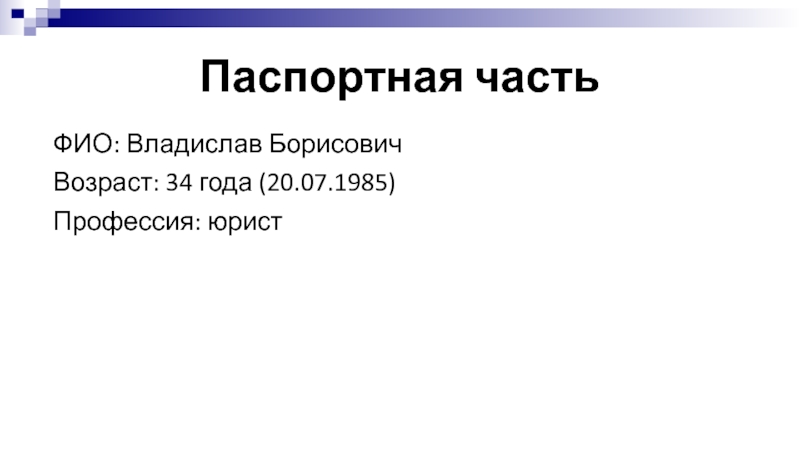 Паспортная часть

ФИО: Владислав Борисович

Возраст: 34 года (20.07.1985)

Профессия: юрист